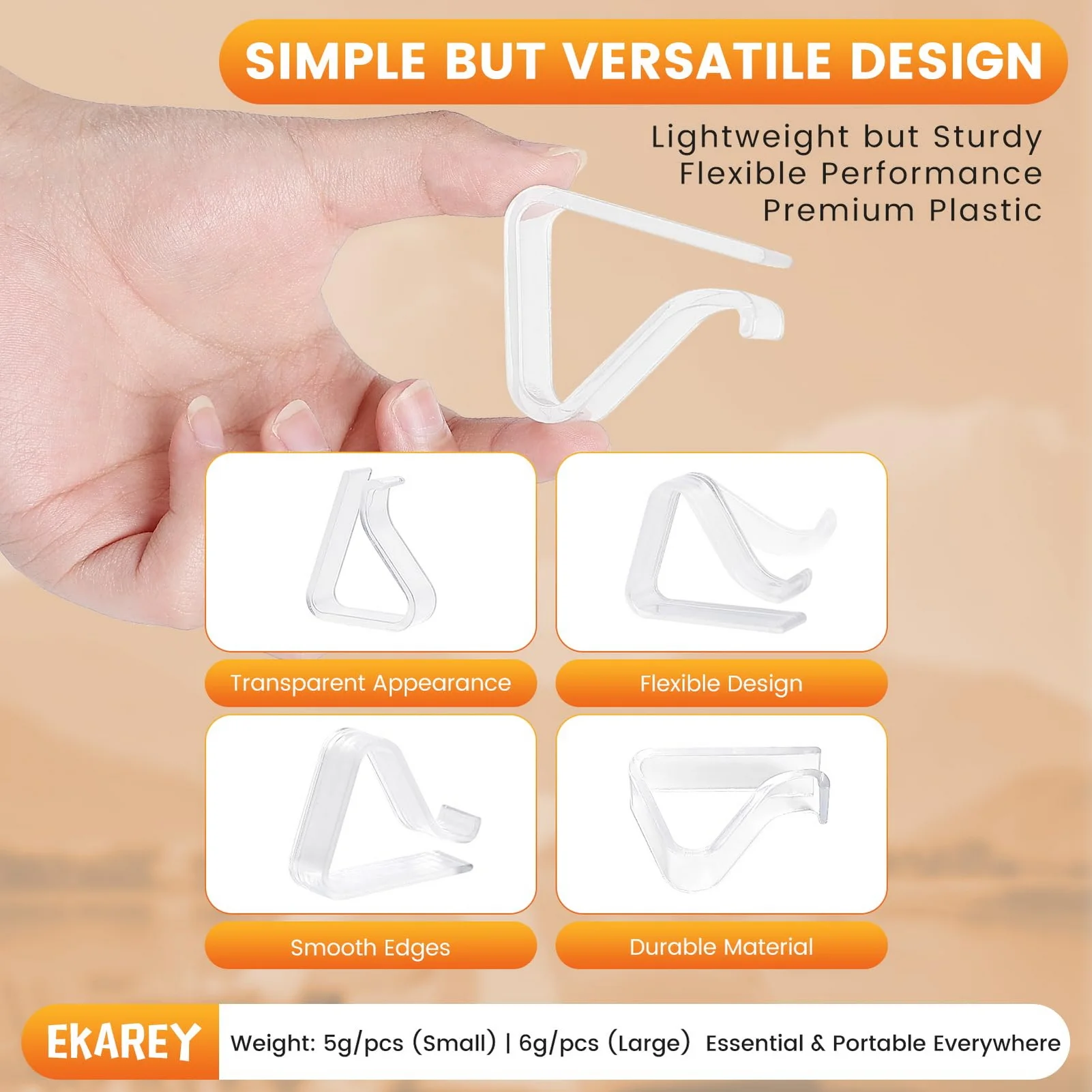 SIMPLE BUT VERSATILE DESIGN

Lightweight but Sturdy
Flexible Performance
Premium Plastic

Transparent Appearance

Flexible Design

Smooth Edges

Durable Material

EKAREY

Weight: 5g/pcs (Small) | 6g/pcs (Large) Essential & Portable Everywhere